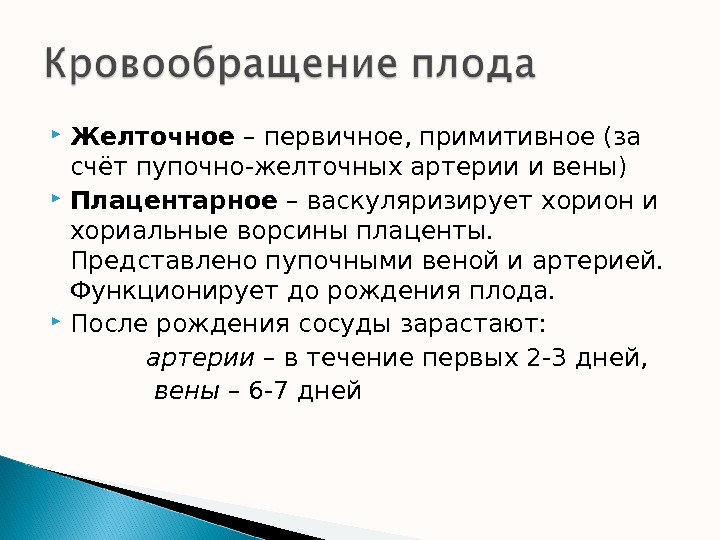 Кровообращение плода

Желточное – первичное, примитивное (за счёт пупочно-желточных артерии и вены)

Плацентарное – васкуляризирует хорион и хориальные ворсины плаценты. Представлено пупочными веной и артерией. Функционирует до рождения плода.

После рождения сосуды зарастают:
артерии – в течение первых 2-3 дней,
вены – 6-7 дней